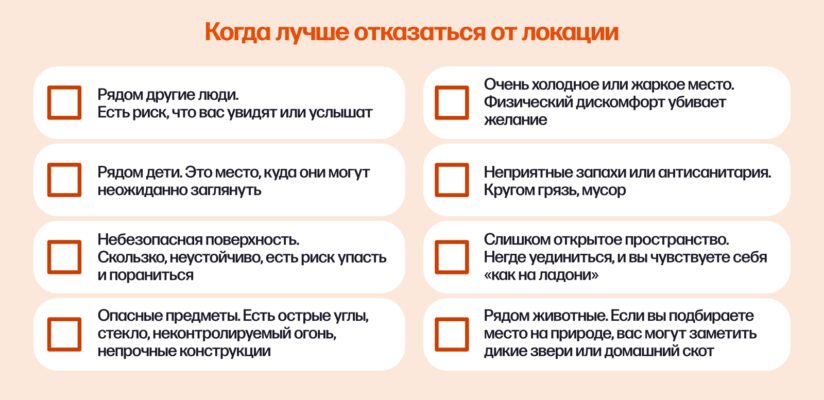 Когда лучше отказаться от локации

Рядом другие люди. Есть риск, что вас увидят или услышат

Рядом дети. Это место, куда они могут неожиданно заглянуть

Небезопасная поверхность. Скользко, неустойчиво, есть риск упасть и пораниться

Опасные предметы. Есть острые углы, стекло, неконтролируемый огонь, непрочные конструкции

Очень холодное или жаркое место. Физический дискомфорт убивает желание

Неприятные запахи или антисанитария. Кругом грязь, мусор

Слишком открытое пространство. Негде уединиться, и вы чувствуете себя «как на ладони»

Рядом животные. Если вы подбираете место на природе, вас могут заметить дикие звери или домашний скот